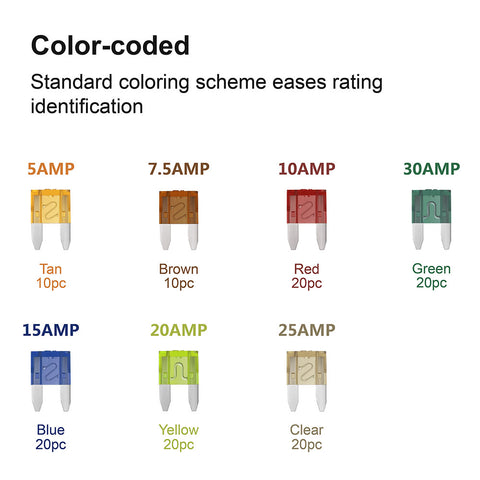 Color-coded

Standard coloring scheme eases rating identification

5AMP

Tan
10pc

7.5AMP

Brown
10pc

10AMP

Red
20pc

30AMP

Green
20pc

15AMP

Blue
20pc

20AMP

Yellow
20pc

25AMP

Clear
20pc